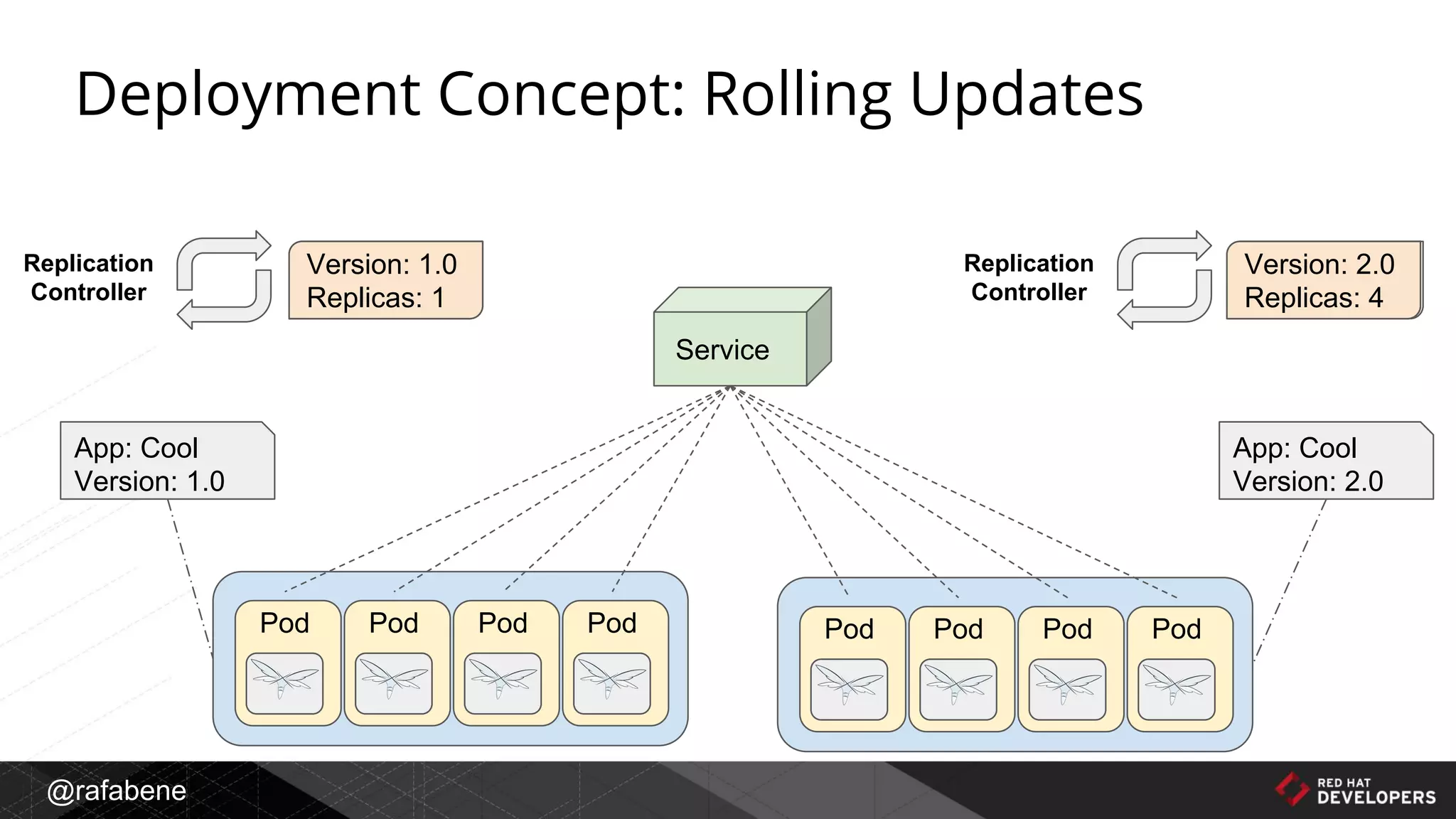 Deployment Concept: Rolling Updates

Replication Controller

Version: 1.0
Replicas: 1

Service

Replication Controller

Version: 2.0
Replicas: 4

App: Cool
Version: 1.0

App: Cool
Version: 2.0

Pod

Pod

Pod

Pod

Pod

Pod

Pod

Pod

@rafabene

RED HAT DEVELOPERS